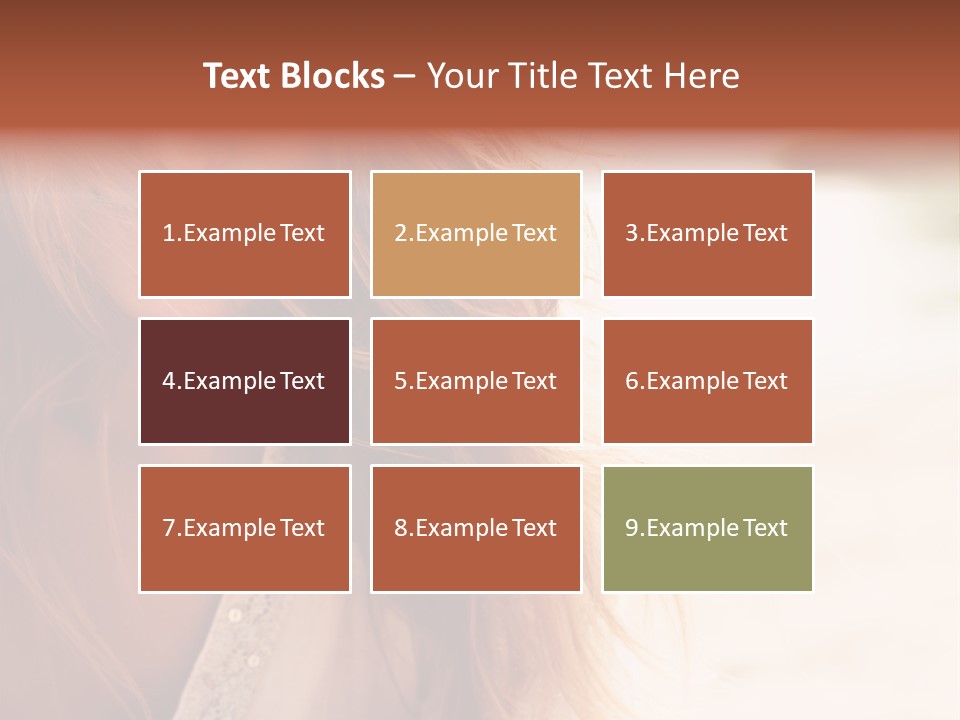 Text Blocks – Your Title Text Here

1.Example Text

2.Example Text

3.Example Text

4.Example Text

5.Example Text

6.Example Text

7.Example Text

8.Example Text

9.Example Text